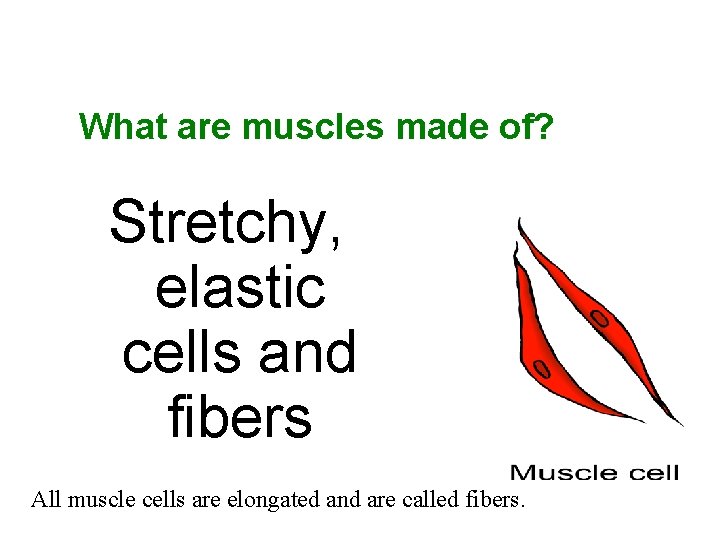 What are muscles made of?

Stretchy, elastic cells and fibers

Muscle cell

All muscle cells are elongated and are called fibers.